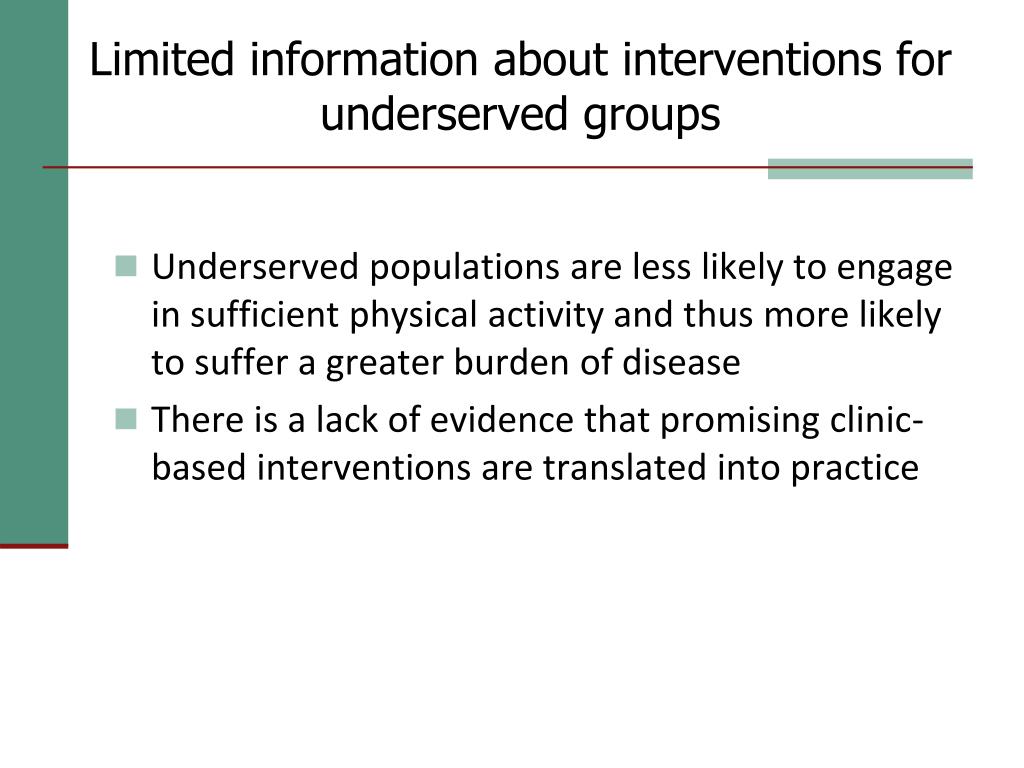 Limited information about interventions for underserved groups

Underserved populations are less likely to engage in sufficient physical activity and thus more likely to suffer a greater burden of disease

There is a lack of evidence that promising clinic-based interventions are translated into practice